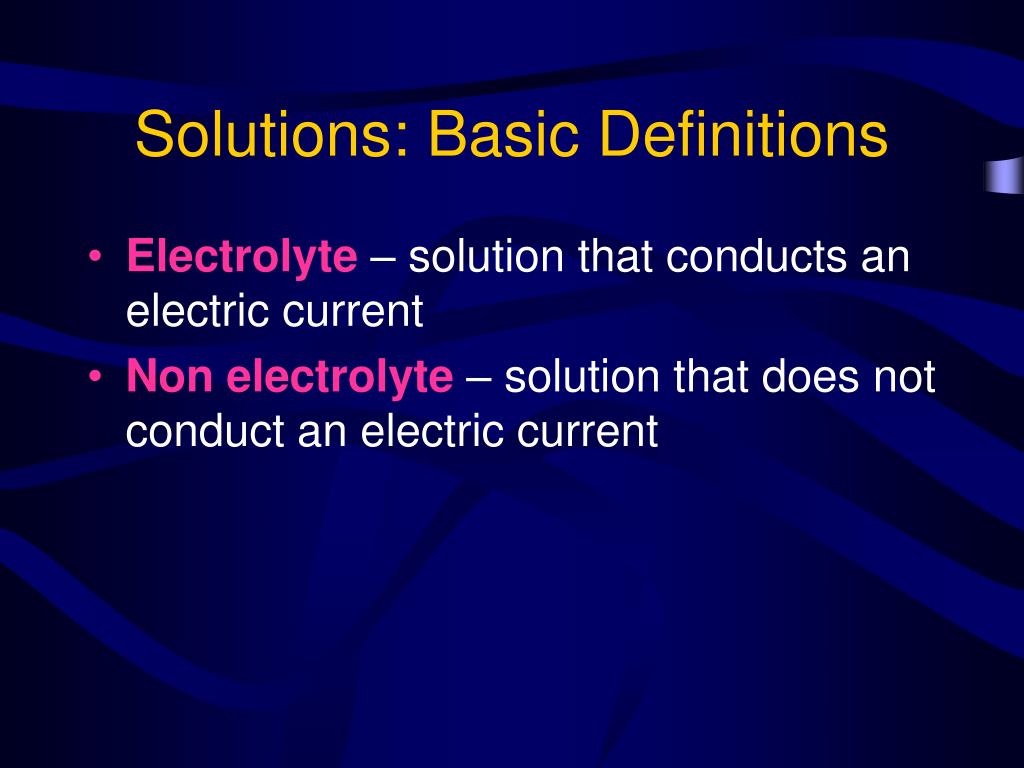 Solutions: Basic Definitions

• Electrolyte – solution that conducts an electric current
• Non electrolyte – solution that does not conduct an electric current